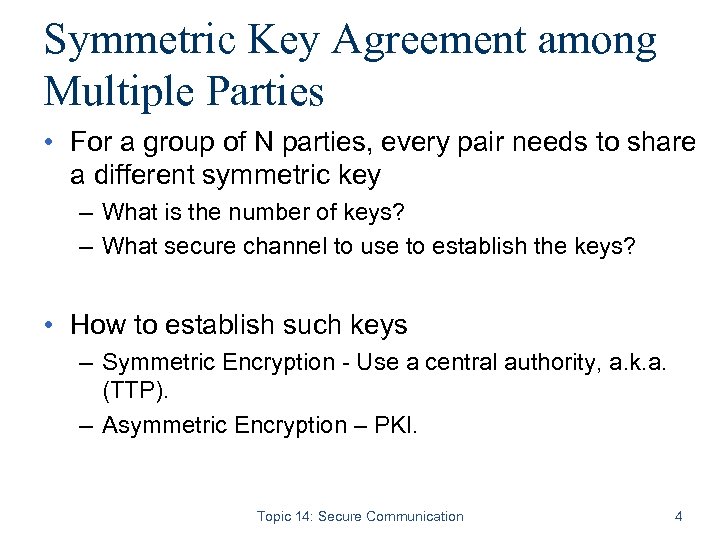 Symmetric Key Agreement among Multiple Parties

• For a group of N parties, every pair needs to share a different symmetric key
– What is the number of keys?
– What secure channel to use to establish the keys?

• How to establish such keys
– Symmetric Encryption - Use a central authority, a.k.a. (TTP).
– Asymmetric Encryption – PKI.

Topic 14: Secure Communication

4